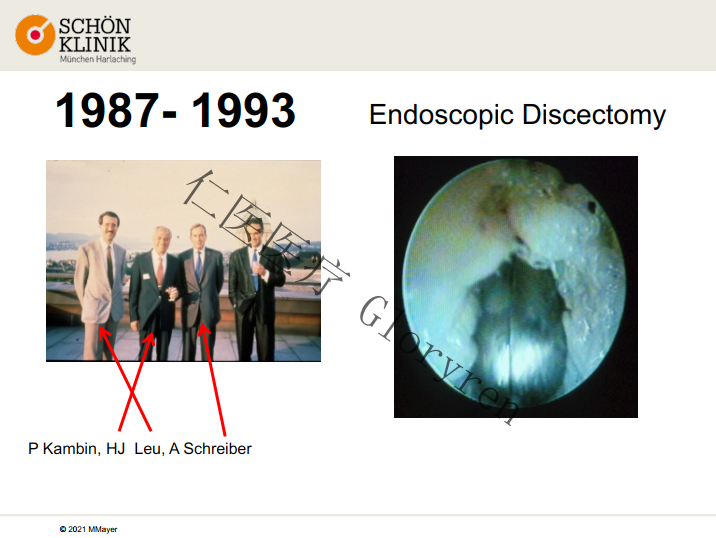 SCHÖN KLINIK
München Harlaching

1987- 1993

Endoscopic Discectomy

仁医医疗 Gloryren

P Kambin, HJ Leu, A Schreiber

© 2021 MMayer